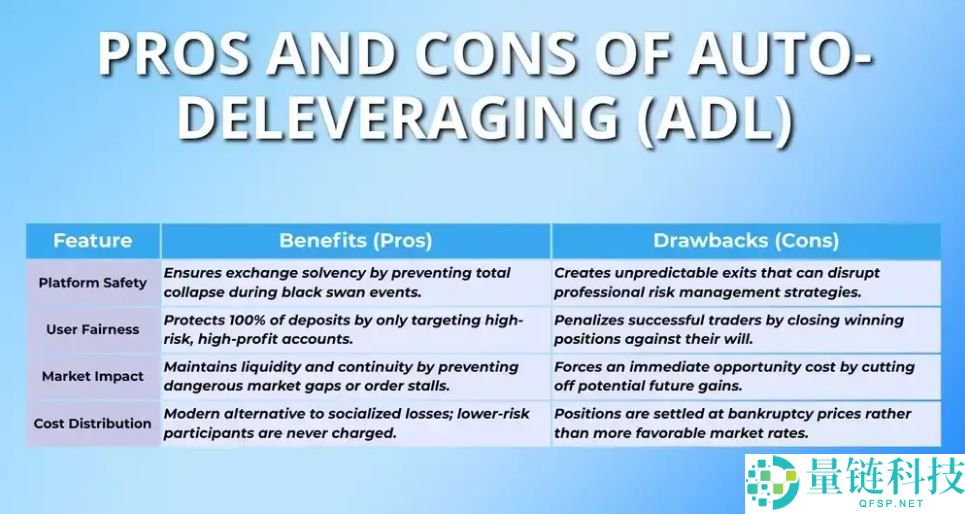 PROS AND CONS OF AUTO-DELEVERAGING (ADL)

| Feature | Benefits (Pros) | Drawbacks (Cons) |
|---|---|---|
| Platform Safety | Ensures exchange solvency by preventing total collapse during black swan events. | Creates unpredictable exits that can disrupt professional risk management strategies. |
| User Fairness | Protects 100% of deposits by only targeting high-risk, high-profit accounts. | Penalizes successful traders by closing winning positions against their will. |
| Market Impact | Maintains liquidity and continuity by preventing dangerous market gaps or order stalls. | Forces an immediate opportunity cost by cutting off potential future gains. |
| Cost Distribution | Modern alternative to socialized losses; lower-risk participants are never charged. | Positions are settled at bankruptcy prices rather than more favorable market rates. |

量链科技
QFSP.NET